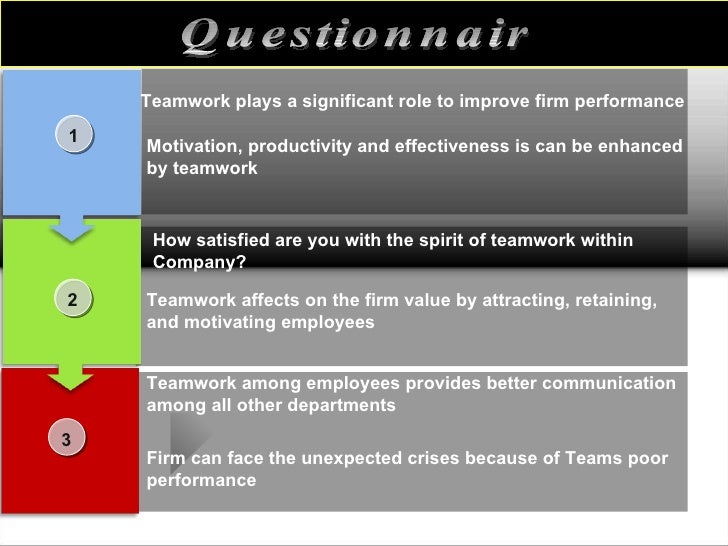 Questionnair

1

Teamwork plays a significant role to improve firm performance

Motivation, productivity and effectiveness is can be enhanced by teamwork

2

How satisfied are you with the spirit of teamwork within Company?

Teamwork affects on the firm value by attracting, retaining, and motivating employees

3

Teamwork among employees provides better communication among all other departments

Firm can face the unexpected crises because of Teams poor performance